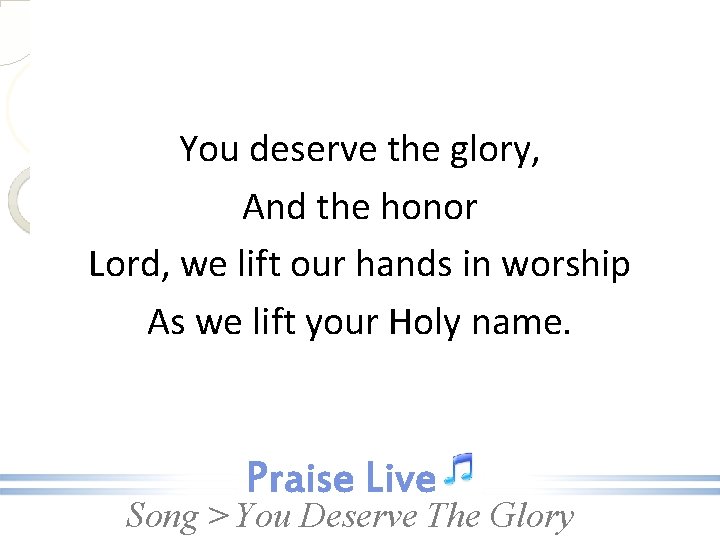 You deserve the glory,
And the honor
Lord, we lift our hands in worship
As we lift your Holy name.

Praise Live

Song > You Deserve The Glory